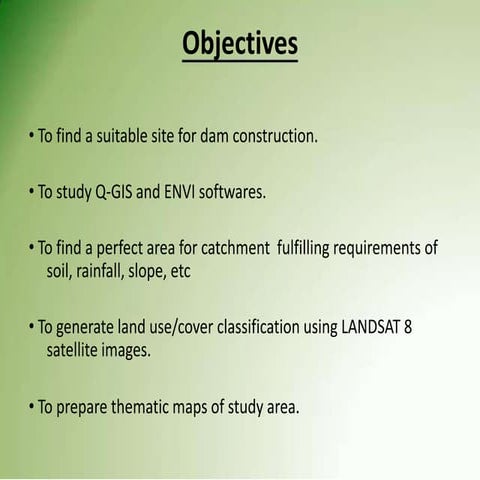 Objectives

• To find a suitable site for dam construction.

• To study Q-GIS and ENVI softwares.

• To find a perfect area for catchment fulfilling requirements of soil, rainfall, slope, etc

• To generate land use/cover classification using LANDSAT 8 satellite images.

• To prepare thematic maps of study area.